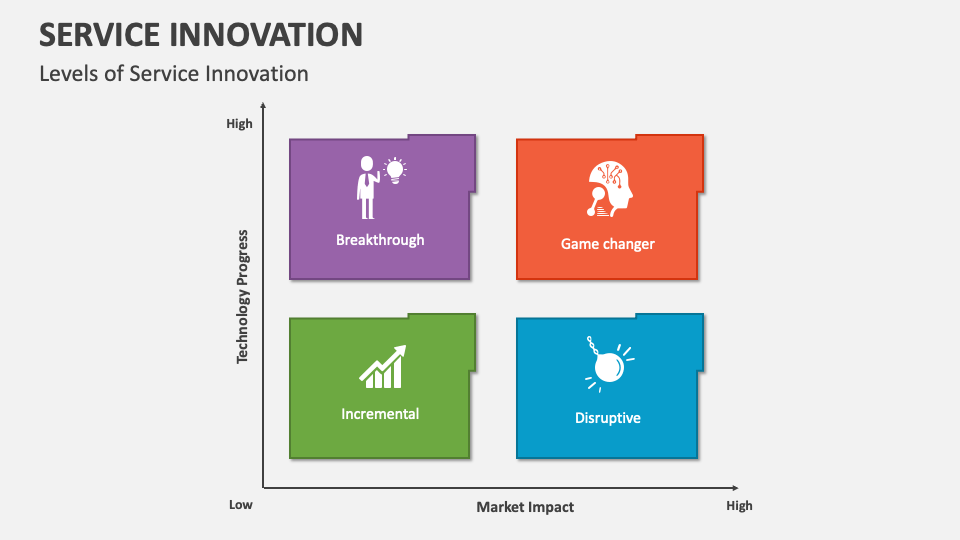 SERVICE INNOVATION
Levels of Service Innovation

High

Technology Progress

Breakthrough

Game changer

Incremental

Disruptive

Low

Market Impact

High